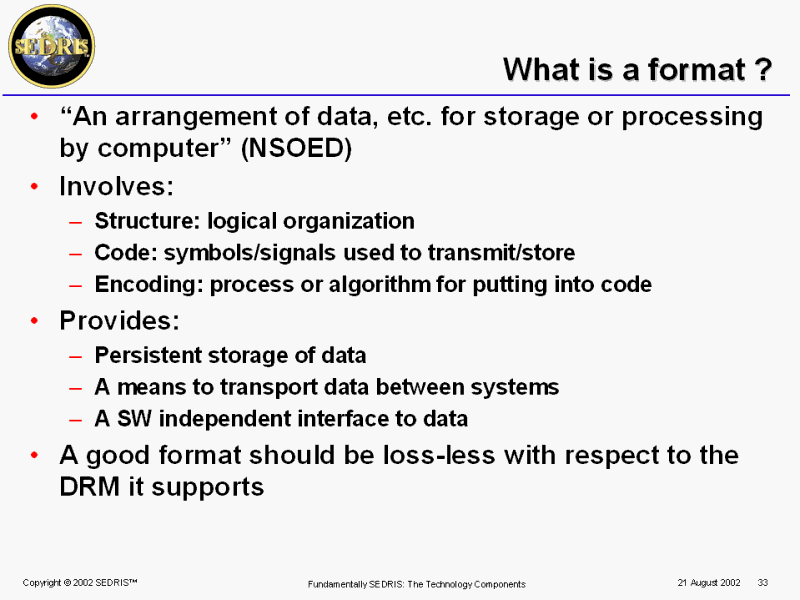 SEDRIS

What is a format ?

• “An arrangement of data, etc. for storage or processing by computer” (NSOED)
• Involves:
– Structure: logical organization
– Code: symbols/signals used to transmit/store
– Encoding: process or algorithm for putting into code
• Provides:
– Persistent storage of data
– A means to transport data between systems
– A SW independent interface to data
• A good format should be loss-less with respect to the DRM it supports

Copyright © 2002 SEDRIS™

Fundamentally SEDRIS: The Technology Components

21 August 2002

33